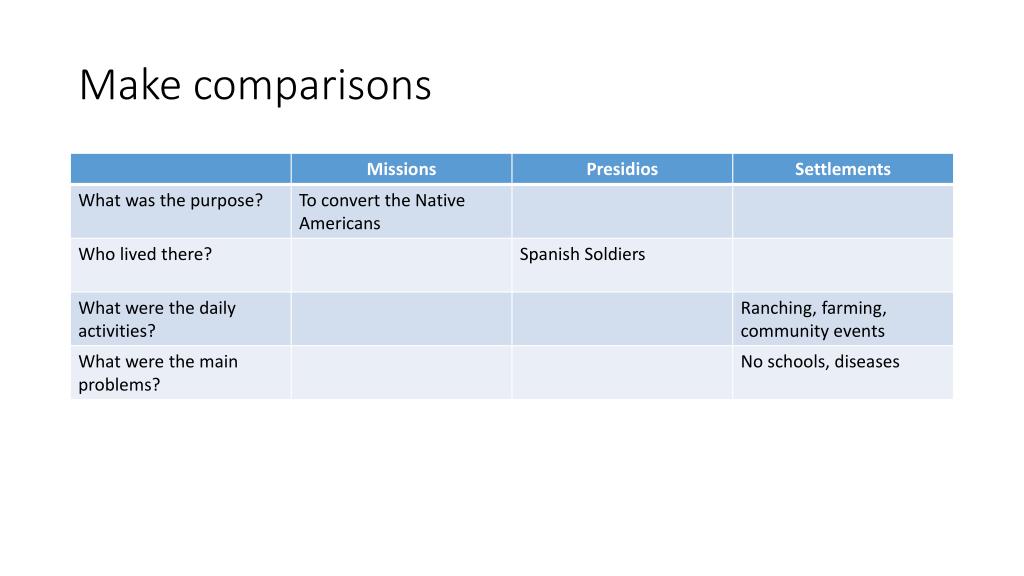 Make comparisons

| | Missions | Presidios | Settlements |
|---|---|---|---|
| What was the purpose? | To convert the Native Americans | | |
| Who lived there? | | Spanish Soldiers | |
| What were the daily activities? | | | Ranching, farming, community events |
| What were the main problems? | | | No schools, diseases |